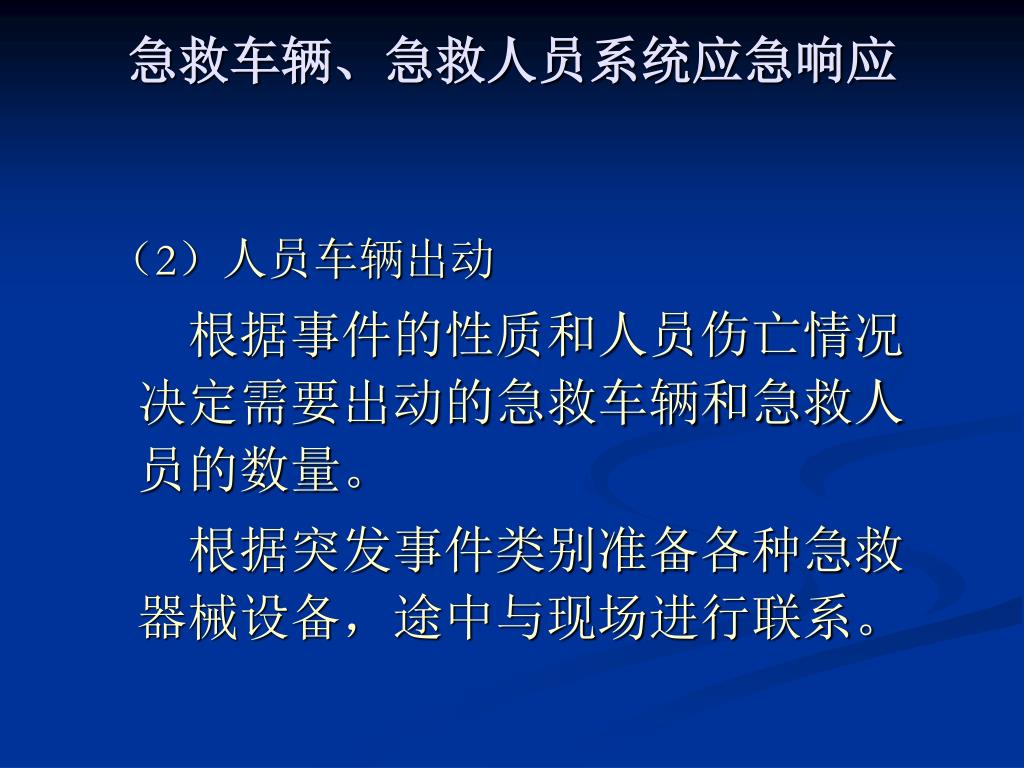 急救车辆、急救人员系统应急响应

（2）人员车辆出动

根据事件的性质和人员伤亡情况决定需要出动的急救车辆和急救人员的数量。

根据突发事件类别准备各种急救器械设备，途中与现场进行联系。